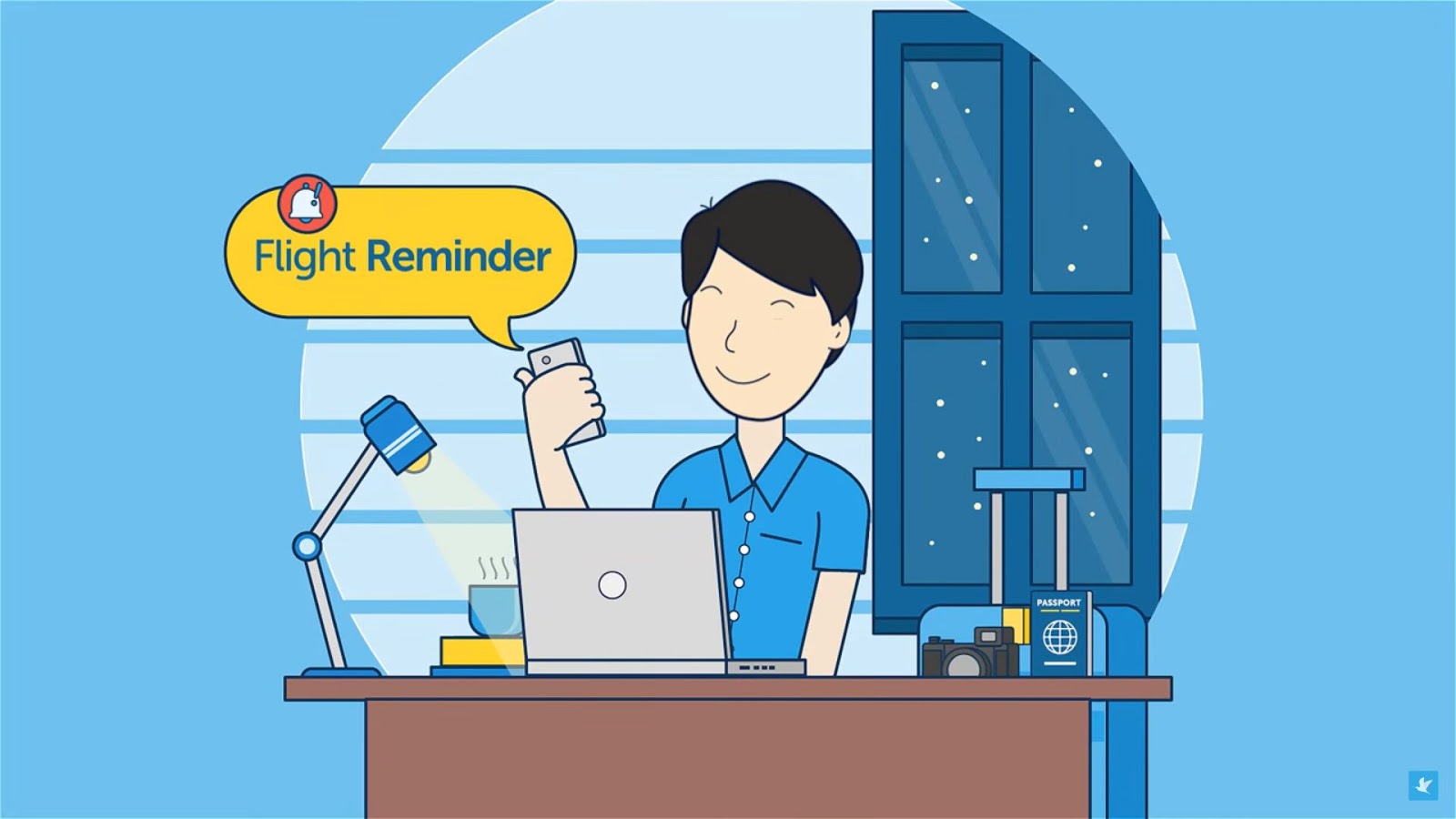 Flight Reminder

PASSPORT